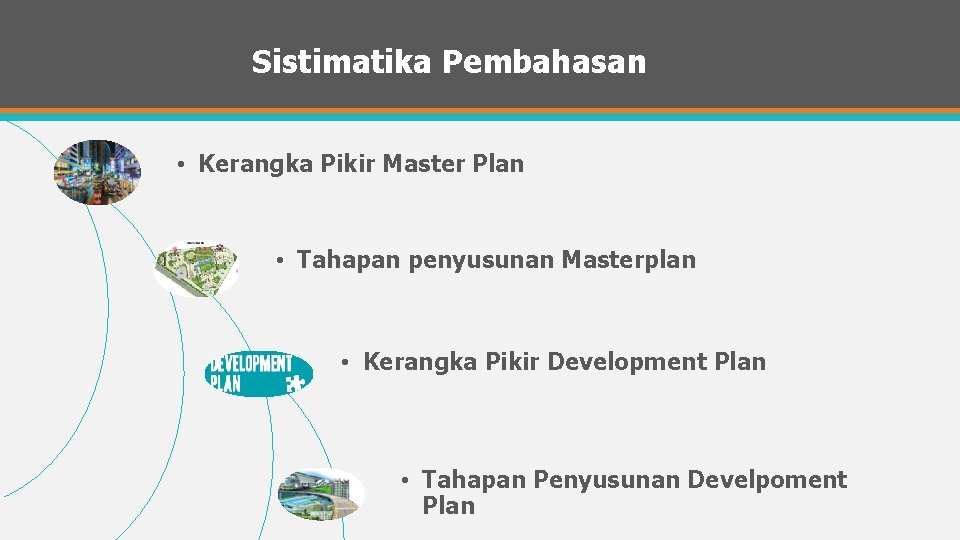 Sistimatika Pembahasan

• Kerangka Pikir Master Plan

• Tahapan penyusunan Masterplan

DEVELOPMENT PLAN

• Kerangka Pikir Development Plan

• Tahapan Penyusunan Develpoment Plan